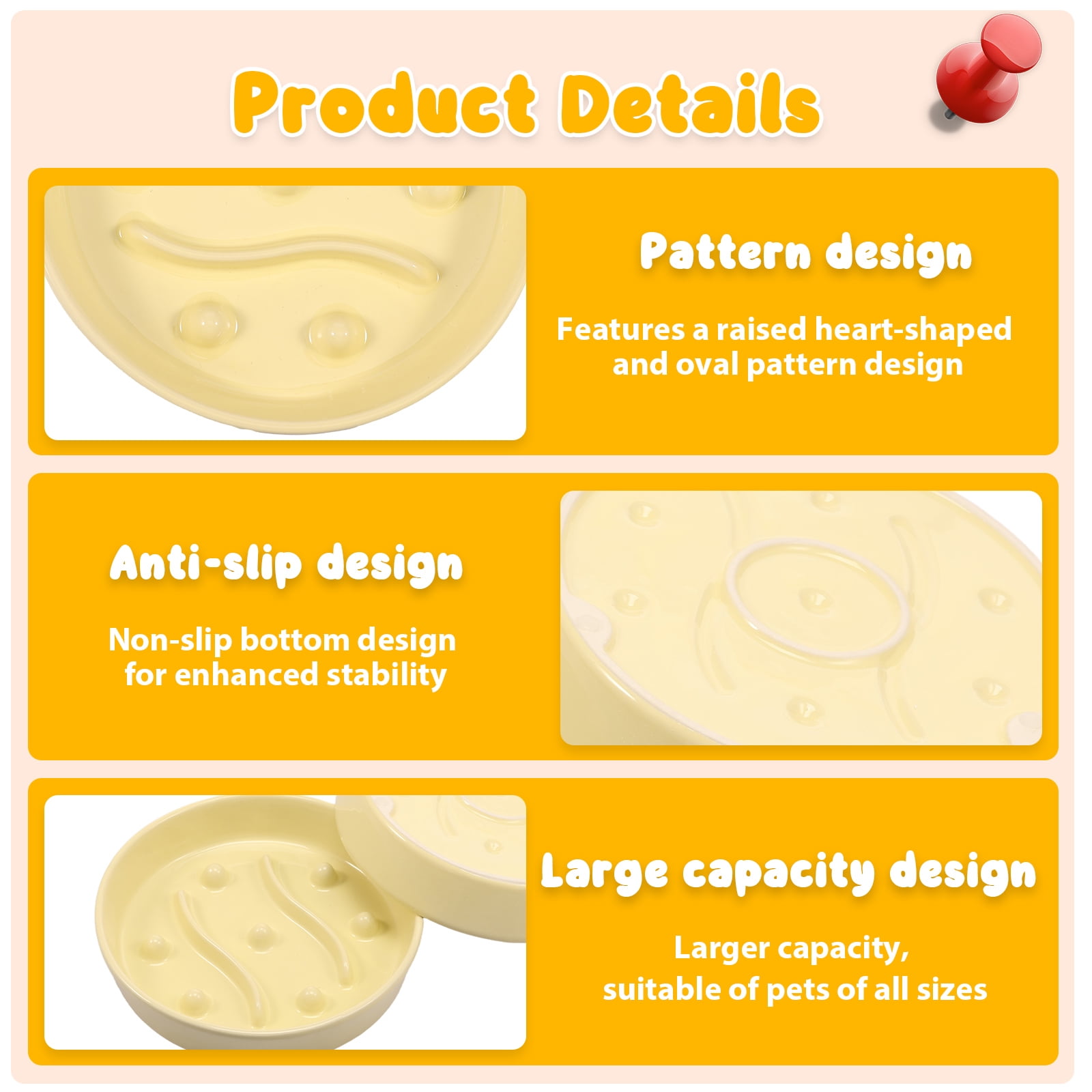 Product Details

Pattern design

Features a raised heart-shaped and oval pattern design

Anti-slip design

Non-slip bottom design for enhanced stability

Large capacity design

Larger capacity, suitable of pets of all sizes